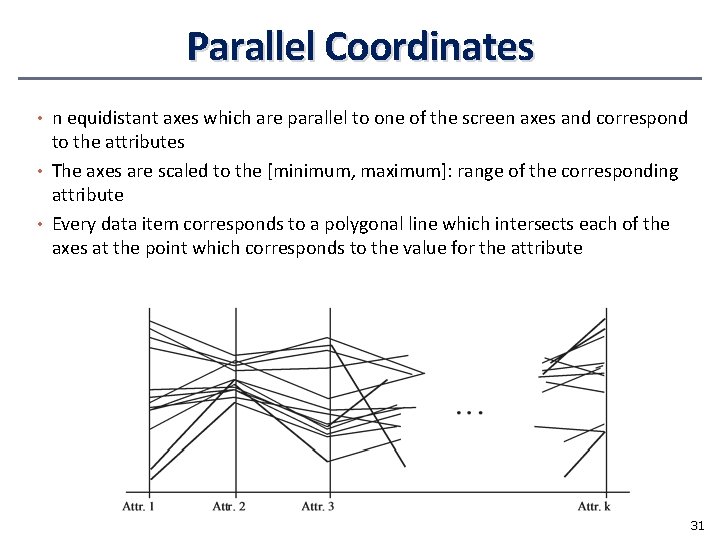 Parallel Coordinates

• n equidistant axes which are parallel to one of the screen axes and correspond to the attributes

• The axes are scaled to the [minimum, maximum]: range of the corresponding attribute

• Every data item corresponds to a polygonal line which intersects each of the axes at the point which corresponds to the value for the attribute

...

Attr. 1 Attr. 2 Attr. 3 Attr. k

31